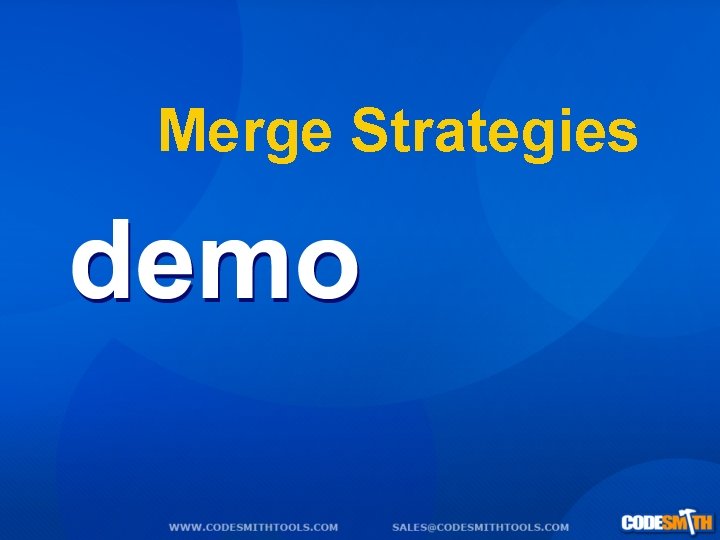 Merge Strategies

demo

WWW.CODESMITHTOOLS.COM SALES@CODESMITHTOOLS.COM CODESMITH